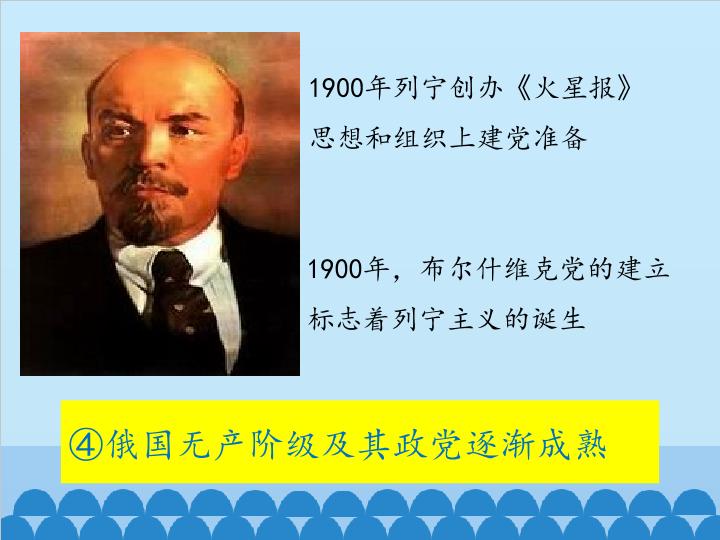 1900年列宁创办《火星报》
思想和组织上建党准备

1900年，布尔什维克党的建立
标志着列宁主义的诞生

④俄国无产阶级及其政党逐渐成熟